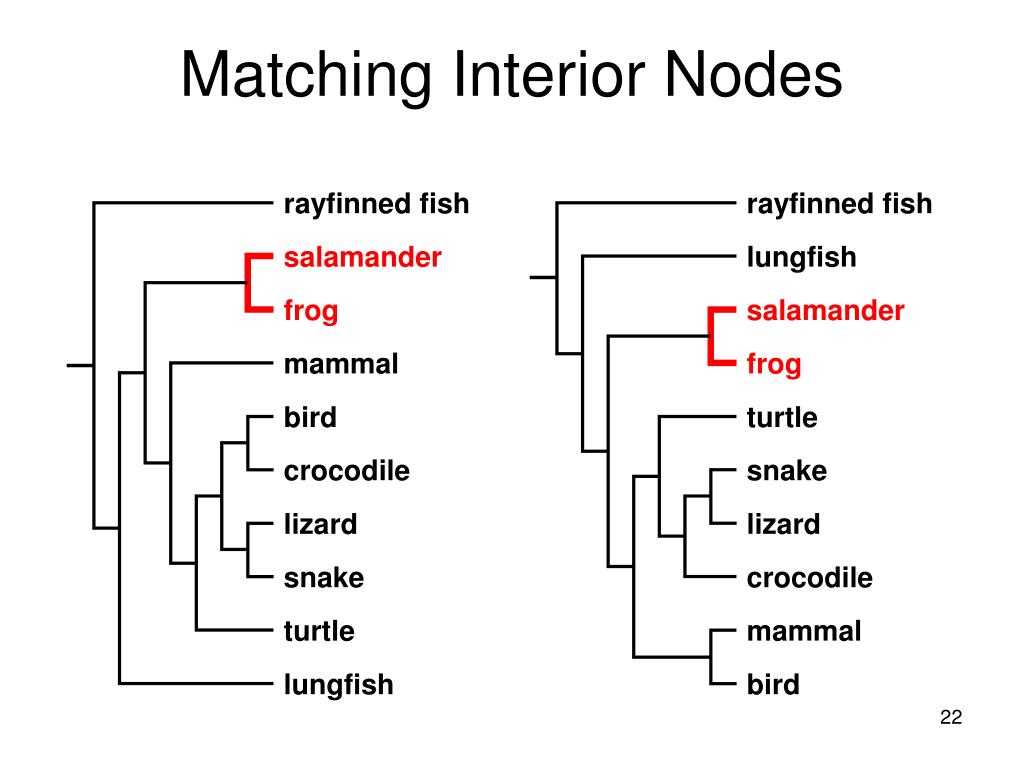 Matching Interior Nodes

rayfinned fish
salamander
frog
mammal
bird
crocodile
lizard
snake
turtle
lungfish

rayfinned fish
lungfish
salamander
frog
turtle
snake
lizard
crocodile
mammal
bird

22